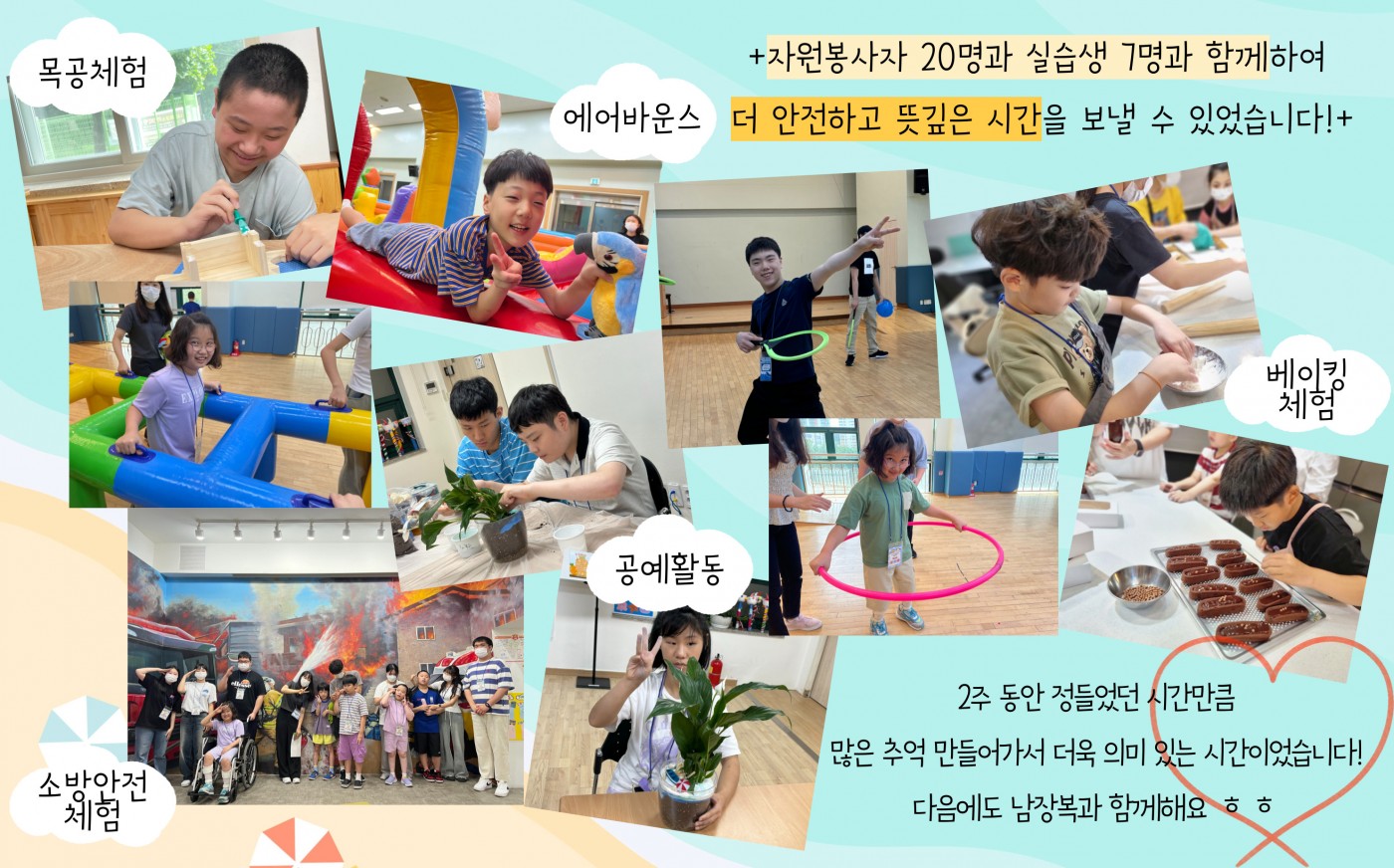 목공체험

에어바운스

+자원봉사자 20명과 실습생 7명과 함께하여 더 안전하고 뜻깊은 시간을 보낼 수 있었습니다!+

베이킹 체험

공예활동

소방안전 체험

2주 동안 정들었던 시간만큼 많은 추억 만들어가서 더욱 의미 있는 시간이었습니다! 다음에도 남장복과 함께해요 ㅎㅎ